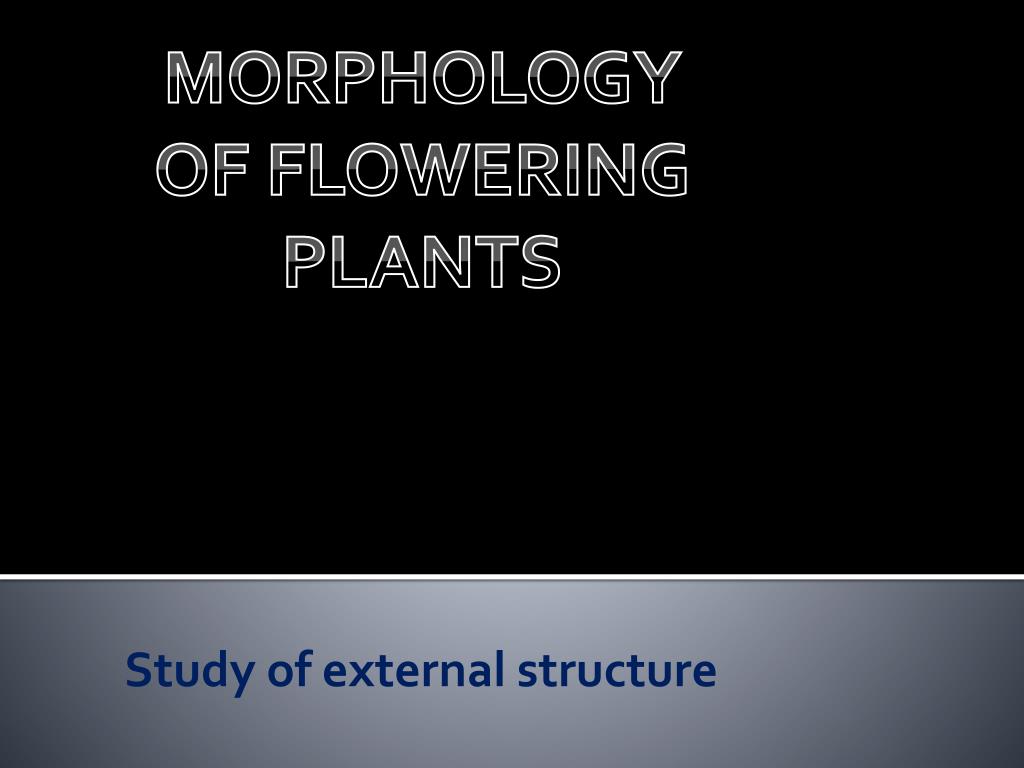 MORPHOLOGY OF FLOWERING PLANTS

Study of external structure